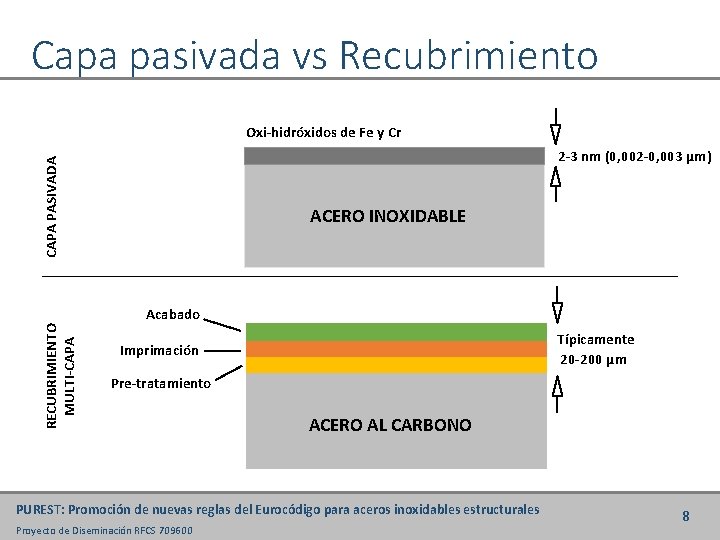 Capa pasivada vs Recubrimiento

CAPA PASIVADA

Oxi-hidróxidos de Fe y Cr

2-3 nm (0,002-0,003 µm)

ACERO INOXIDABLE

RECUBRIMIENTO MULTI-CAPA

Acabado

Imprimación

Pre-tratamiento

Típicamente 20-200 µm

ACERO AL CARBONO

PUREST: Promoción de nuevas reglas del Eurocódigo para aceros inoxidables estructurales

Proyecto de Diseminación RFCS 709600

8